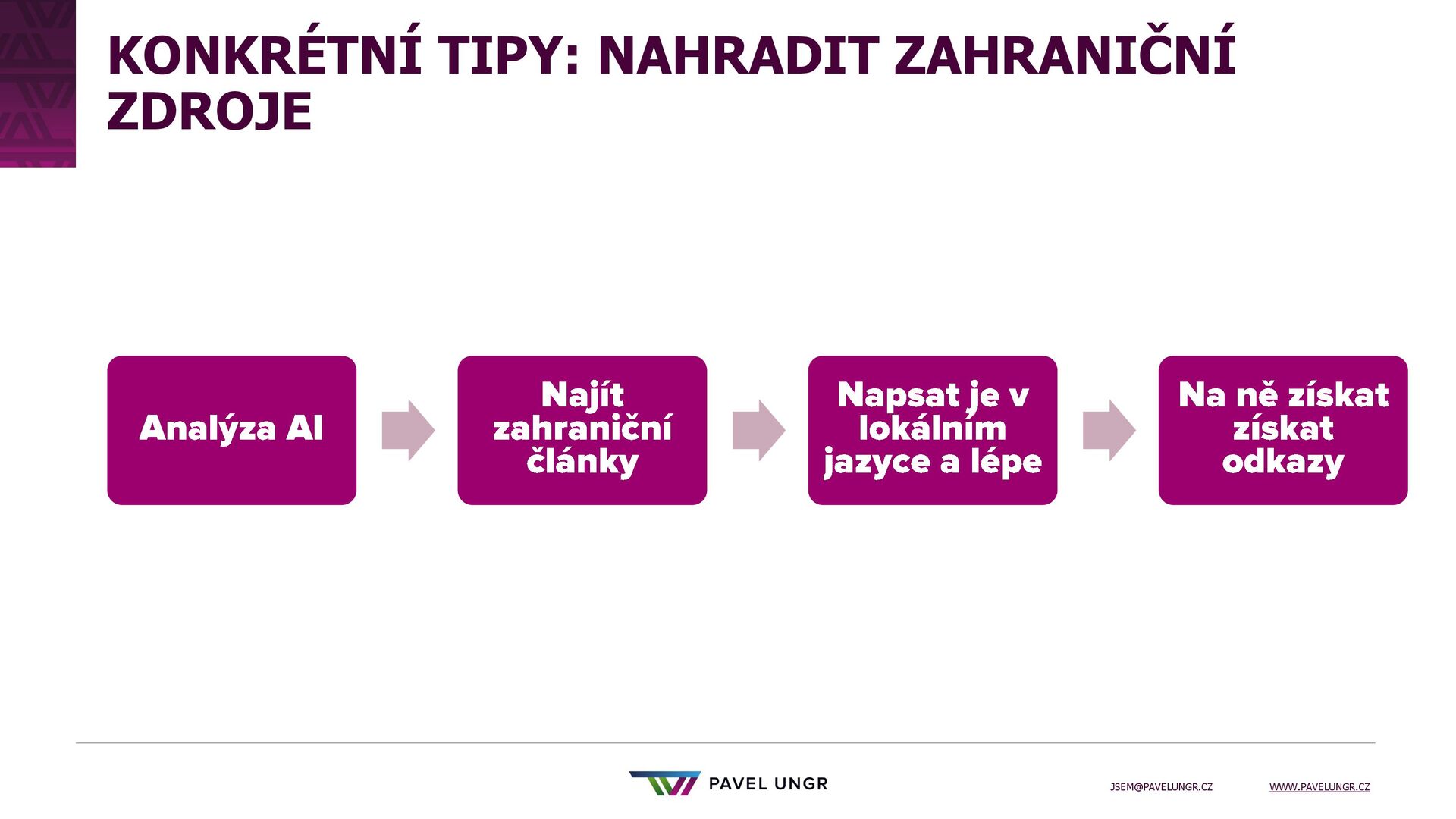 KONKRÉTNÍ TIPY: NAHRADIT ZAHRANIČNÍ ZDROJE

Analýza AI

Najít zahraniční články

Napsat je v lokálním jazyce a lépe

Na ně získat získat odkazy

PAVEL UNGR

JSEM@PAVELUNGR.CZ

WWW.PAVELUNGR.CZ